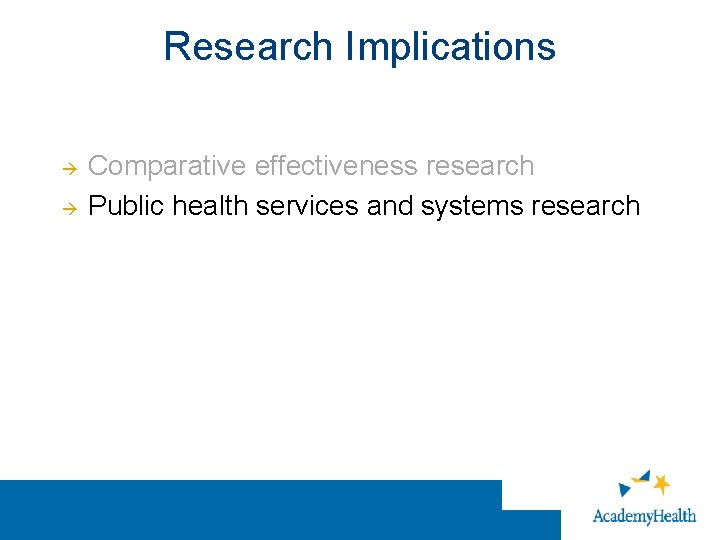 Research Implications

→ Comparative effectiveness research
→ Public health services and systems research

AcademyHealth